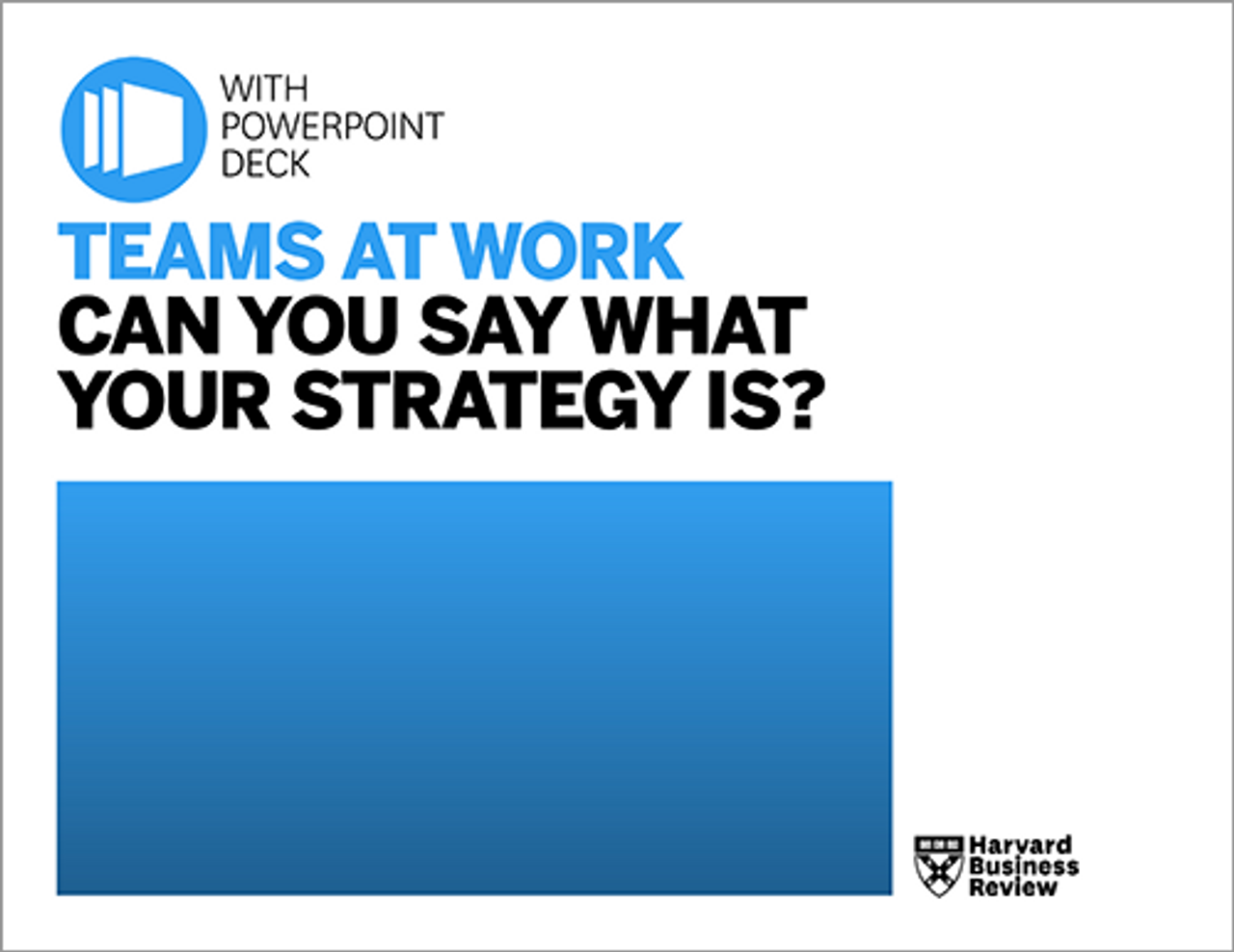 WITH POWERPOINT DECK

TEAMS AT WORK

CAN YOU SAY WHAT YOUR STRATEGY IS?

Harvard Business Review